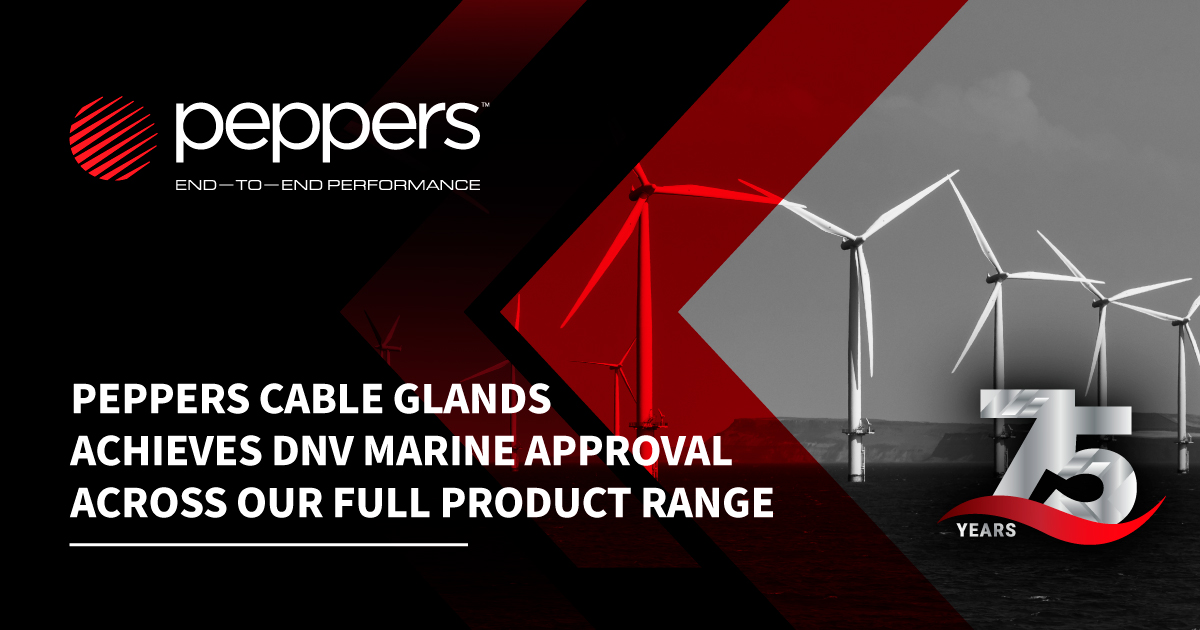 peppers™
END—TO—END PERFORMANCE

PEPPERS CABLE GLANDS ACHIEVES DNV MARINE APPROVAL ACROSS OUR FULL PRODUCT RANGE

75 YEARS